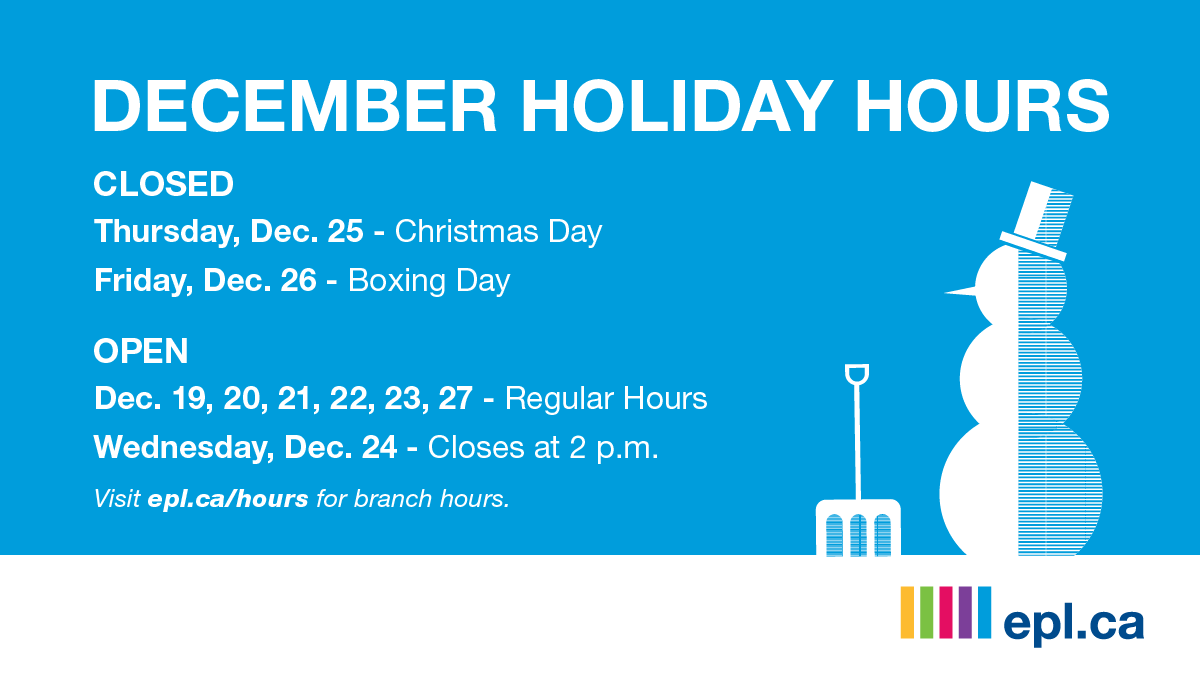 DECEMBER HOLIDAY HOURS

CLOSED
Thursday, Dec. 25 - Christmas Day
Friday, Dec. 26 - Boxing Day

OPEN
Dec. 19, 20, 21, 22, 23, 27 - Regular Hours
Wednesday, Dec. 24 - Closes at 2 p.m.

Visit epl.ca/hours for branch hours.

epl.ca